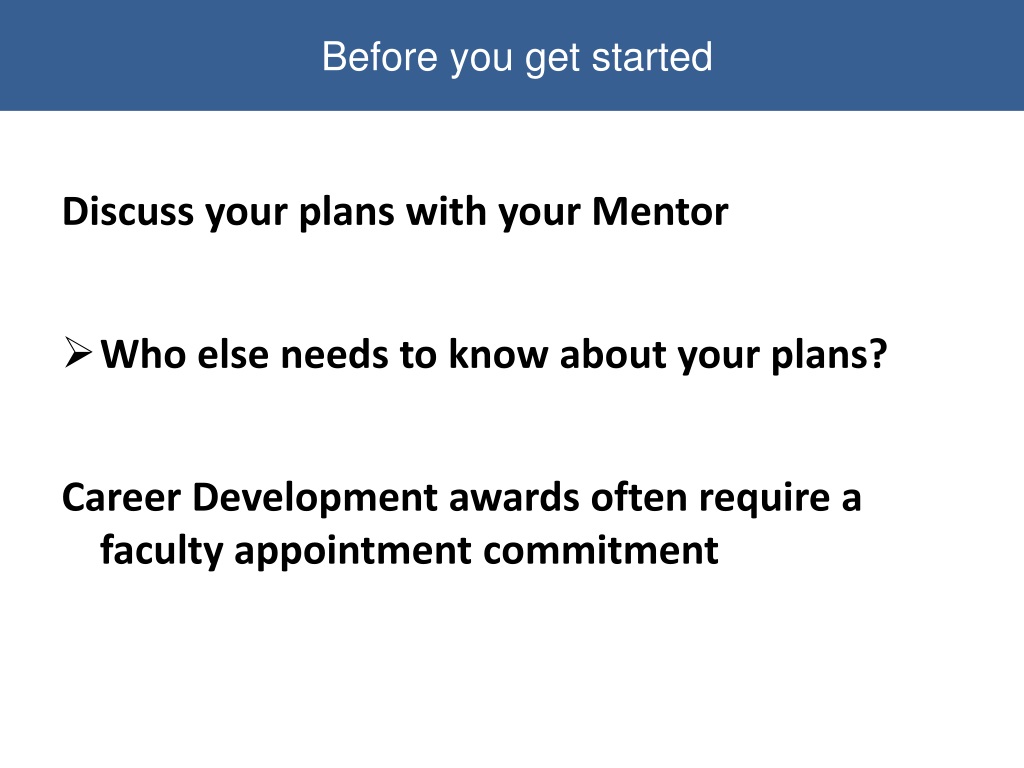 Before you get started

Discuss your plans with your Mentor

➢ Who else needs to know about your plans?

Career Development awards often require a faculty appointment commitment